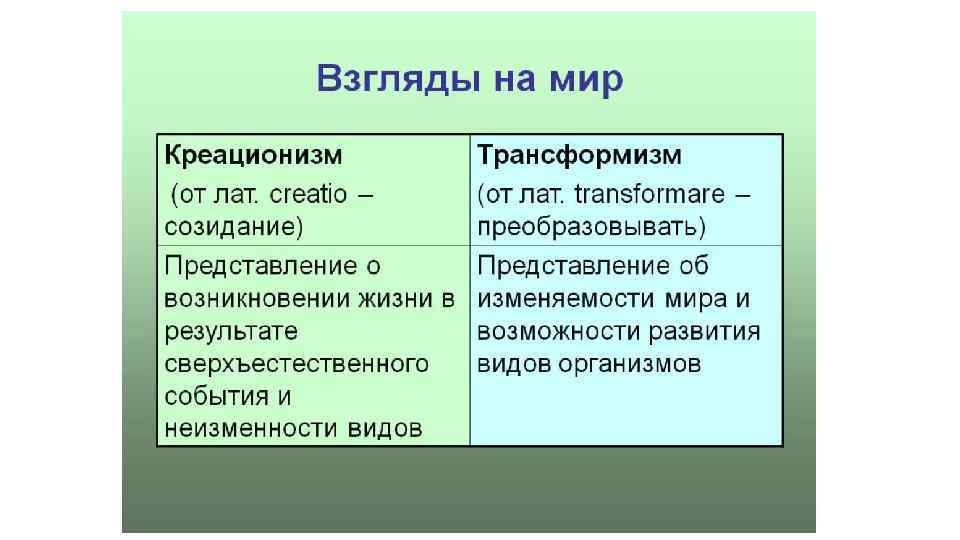 Взгляды на мир

| Креационизм (от лат. creatio – созидание) | Трансформизм (от лат. transformare – преобразовывать) |
|---|---|
| Представление о возникновении жизни в результате сверхъестественного события и неизменности видов | Представление об изменяемости мира и возможности развития видов организмов |